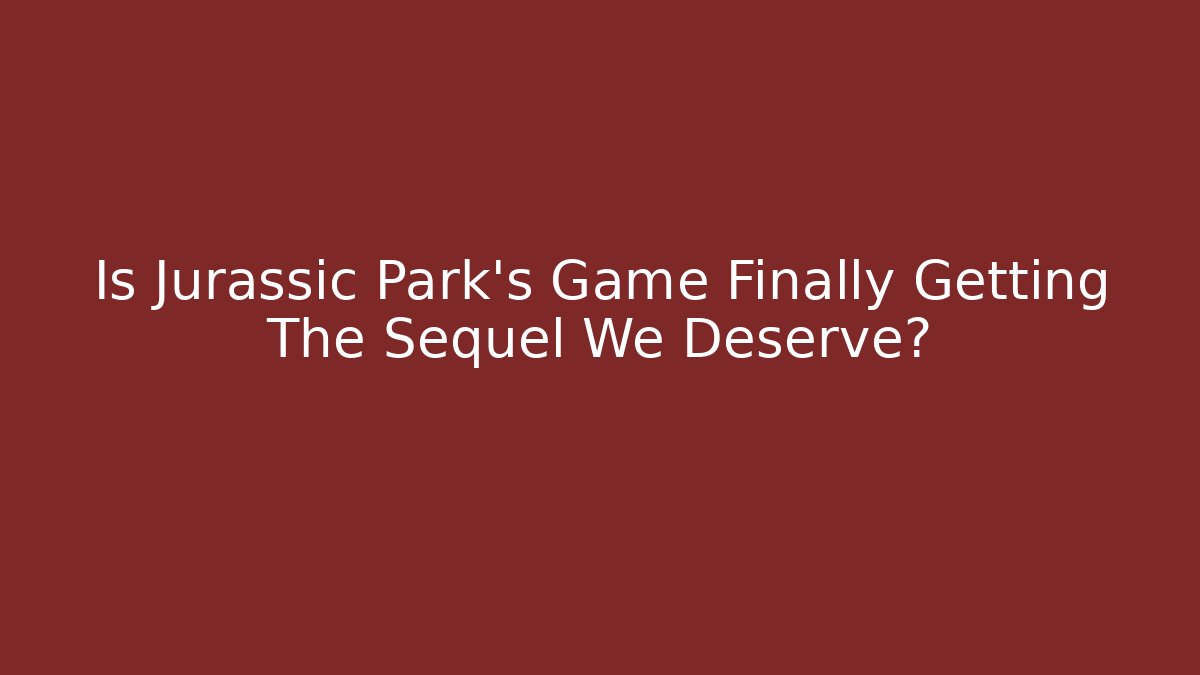 Is Jurassic Park's Game Finally Getting The Sequel We Deserve?